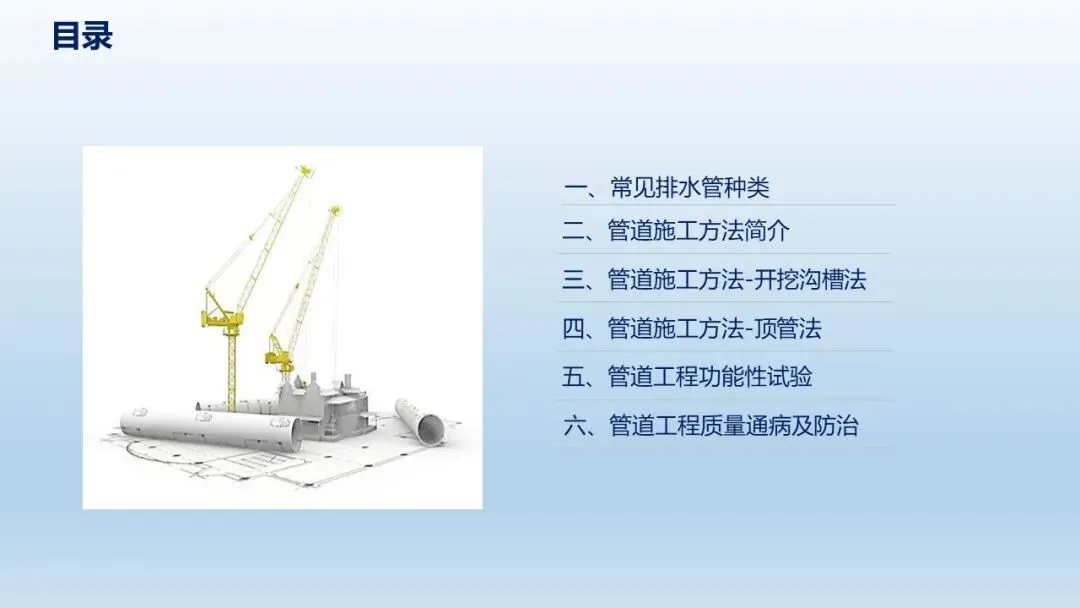 目录

一、常见排水管种类

二、管道施工方法简介

三、管道施工方法-开挖沟槽法

四、管道施工方法-顶管法

五、管道工程功能性试验

六、管道工程质量通病及防治